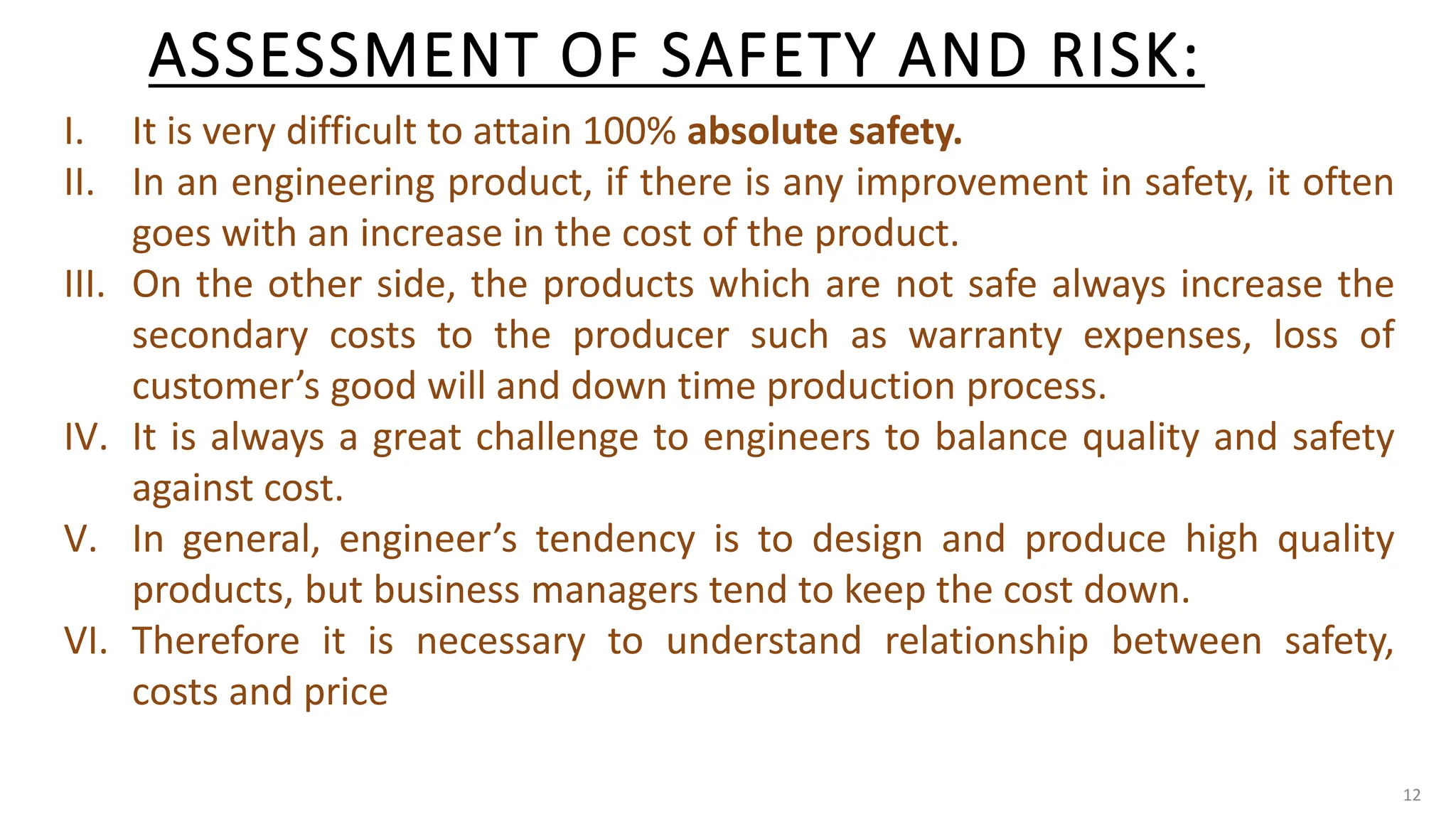 ASSESSMENT OF SAFETY AND RISK:

I. It is very difficult to attain 100% absolute safety.

II. In an engineering product, if there is any improvement in safety, it often goes with an increase in the cost of the product.

III. On the other side, the products which are not safe always increase the secondary costs to the producer such as warranty expenses, loss of customer's good will and down time production process.

IV. It is always a great challenge to engineers to balance quality and safety against cost.

V. In general, engineer's tendency is to design and produce high quality products, but business managers tend to keep the cost down.

VI. Therefore it is necessary to understand relationship between safety, costs and price

12